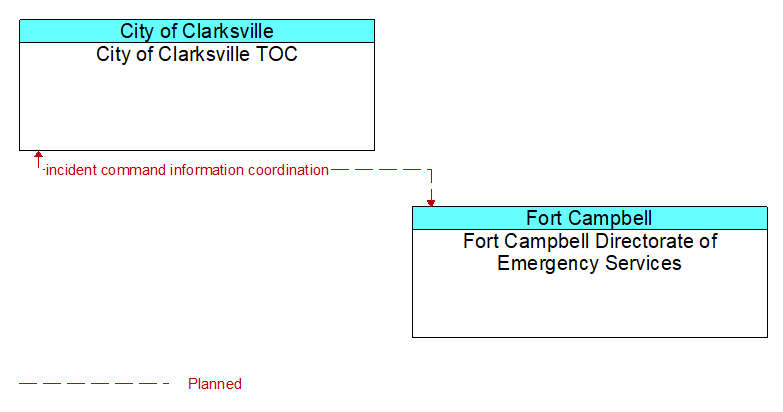 City of Clarksville
City of Clarksville TOC

incident command information coordination

Fort Campbell
Fort Campbell Directorate of Emergency Services

Planned